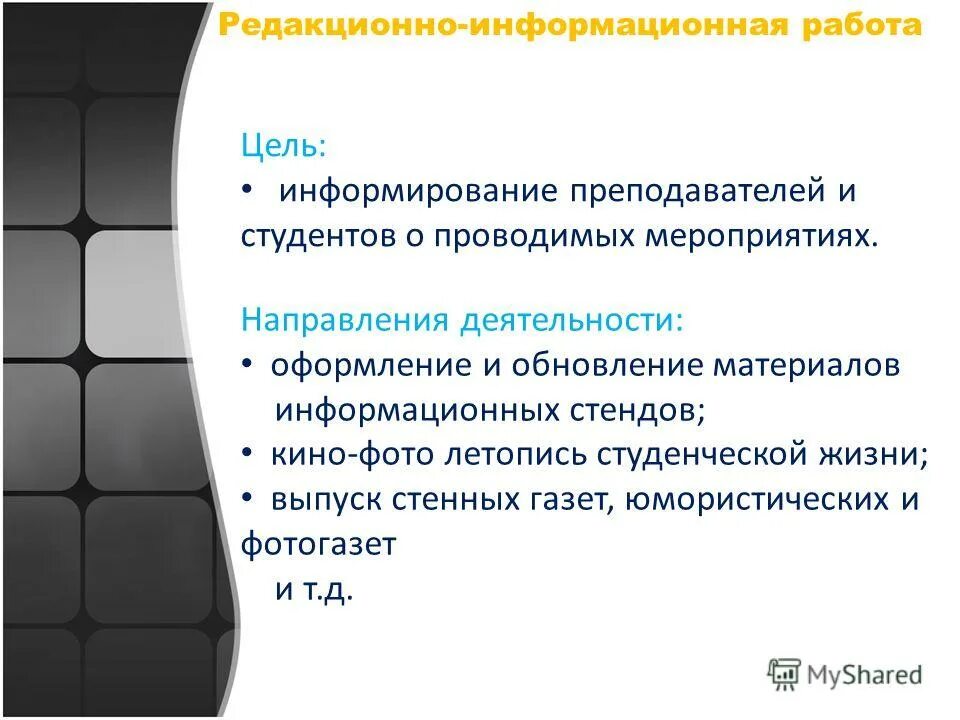 Редакционно-информационная работа

Цель:
• информирование преподавателей и студентов о проводимых мероприятиях.

Направления деятельности:
• оформление и обновление материалов информационных стендов;
• кино-фото летопись студенческой жизни;
• выпуск стенных газет, юмористических и фотогазет
и т.д.

MyShared